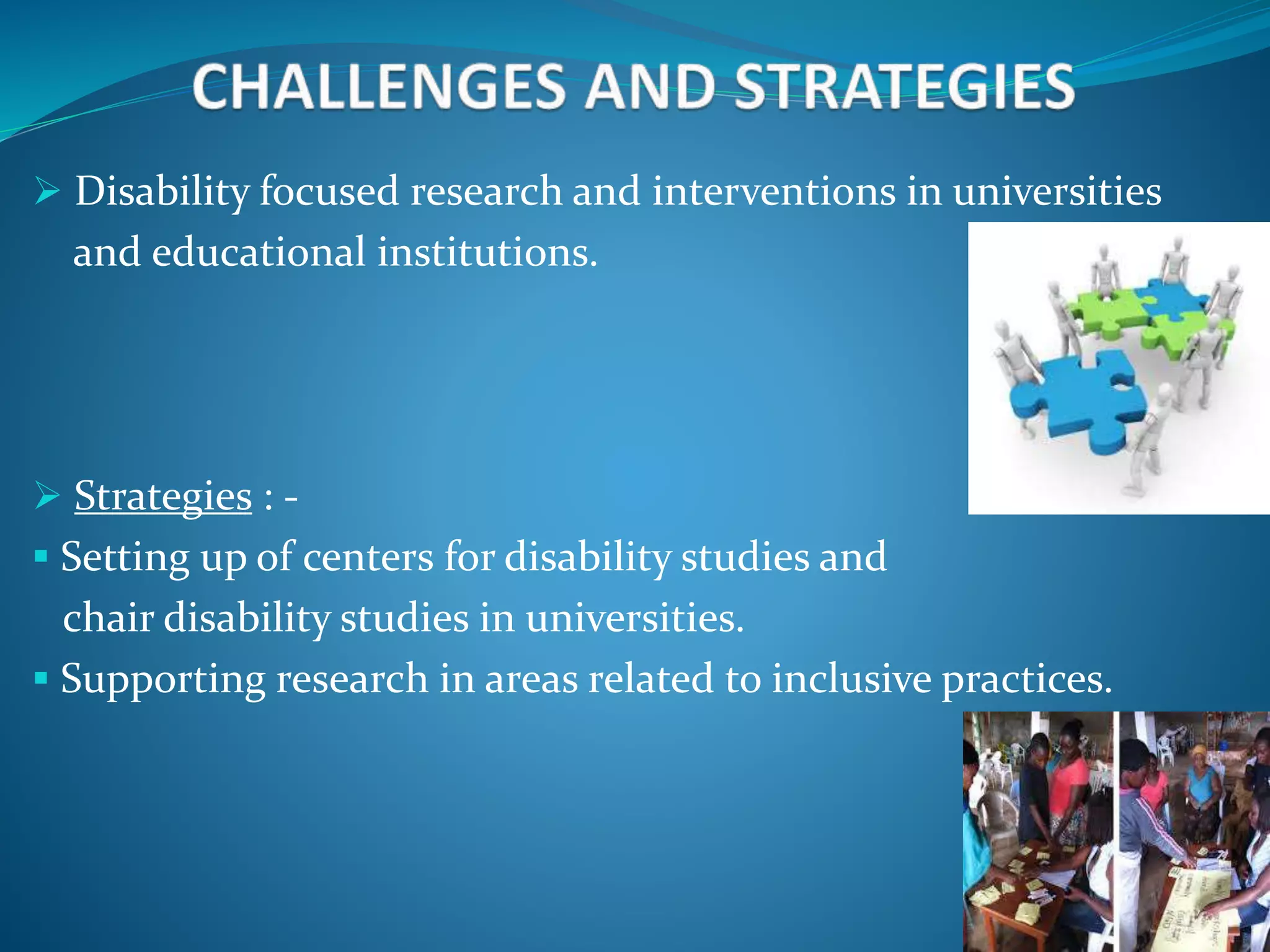 CHALLENGES AND STRATEGIES

➢ Disability focused research and interventions in universities and educational institutions.

➢ Strategies : -
▪ Setting up of centers for disability studies and chair disability studies in universities.
▪ Supporting research in areas related to inclusive practices.